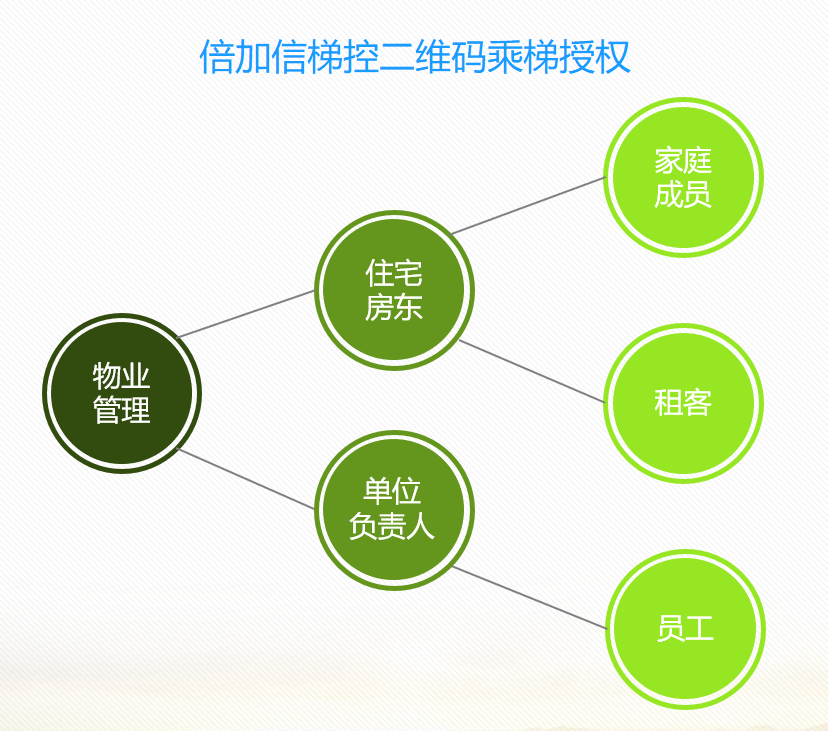 倍加信梯控二维码乘梯授权

物业管理

住宅房东

单位负责人

家庭成员

租客

员工